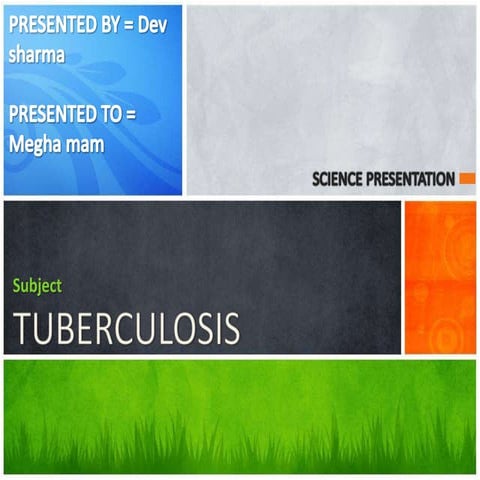 PRESENTED BY = Dev sharma

PRESENTED TO = Megha mam

SCIENCE PRESENTATION

Subject

TUBERCULOSIS